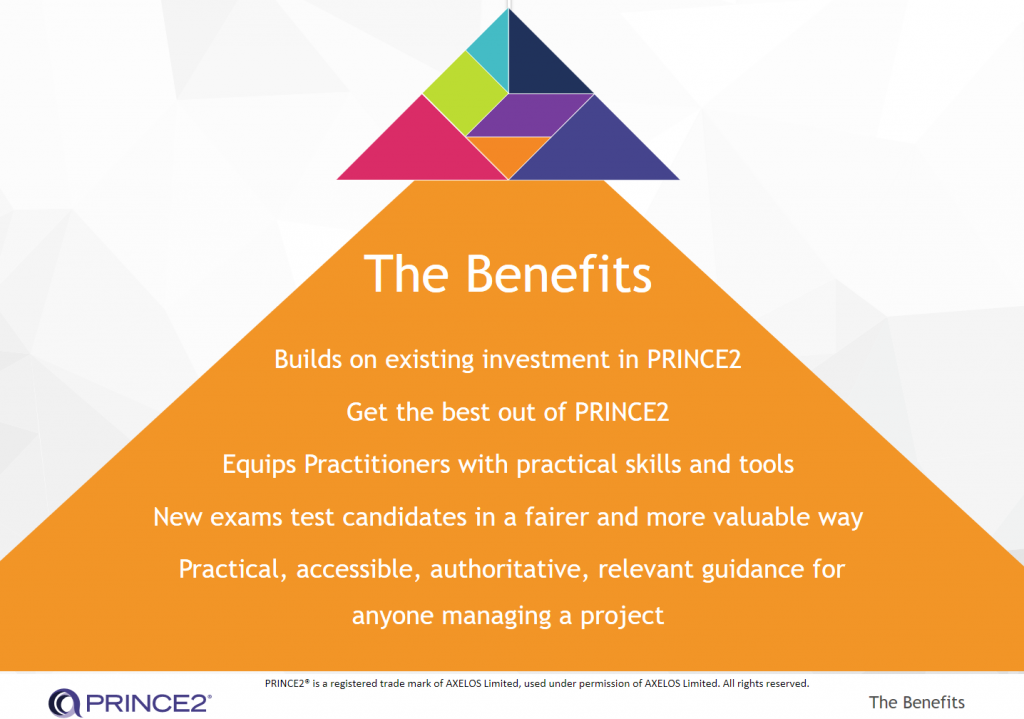 The Benefits

Builds on existing investment in PRINCE2

Get the best out of PRINCE2

Equips Practitioners with practical skills and tools

New exams test candidates in a fairer and more valuable way

Practical, accessible, authoritative, relevant guidance for anyone managing a project

PRINCE2® is a registered trade mark of AXELOS Limited, used under permission of AXELOS Limited. All rights reserved.

PRINCE2®

The Benefits